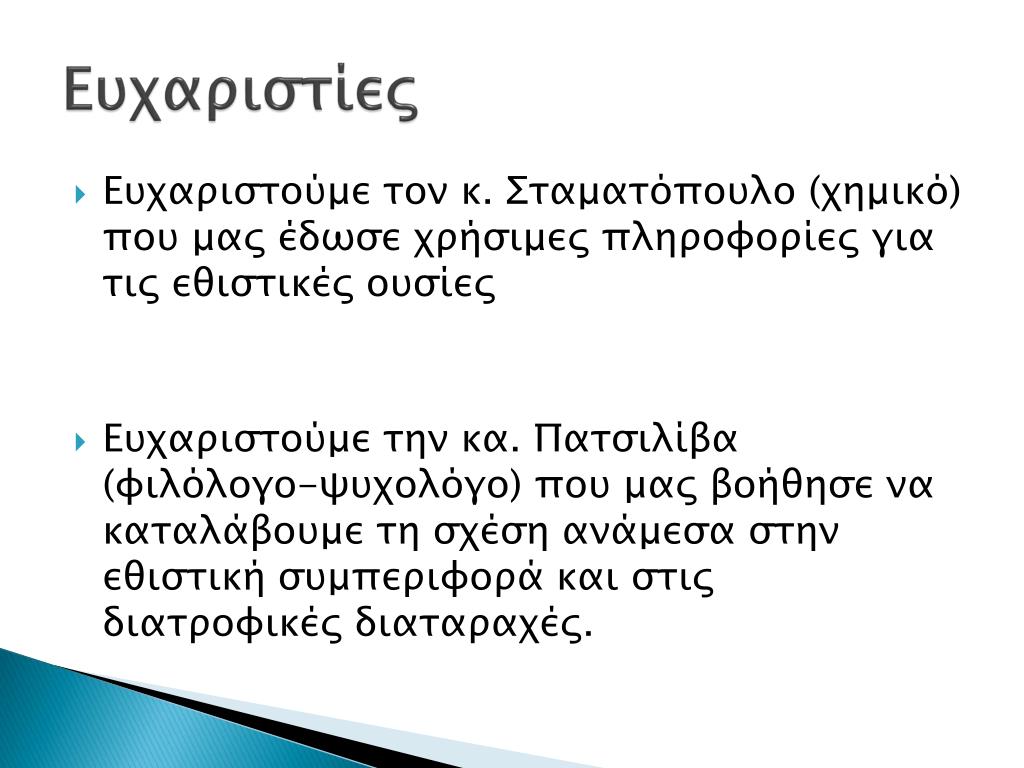 Ευχαριστίες

Ευχαριστούμε τον κ. Σταματόπουλο (χημικό) που μας έδωσε χρήσιμες πληροφορίες για τις εθιστικές ουσίες

Ευχαριστούμε την κα. Πατσιλίβα (φιλόλογο-ψυχολόγο) που μας βοήθησε να καταλάβουμε τη σχέση ανάμεσα στην εθιστική συμπεριφορά και στις διατροφικές διαταραχές.